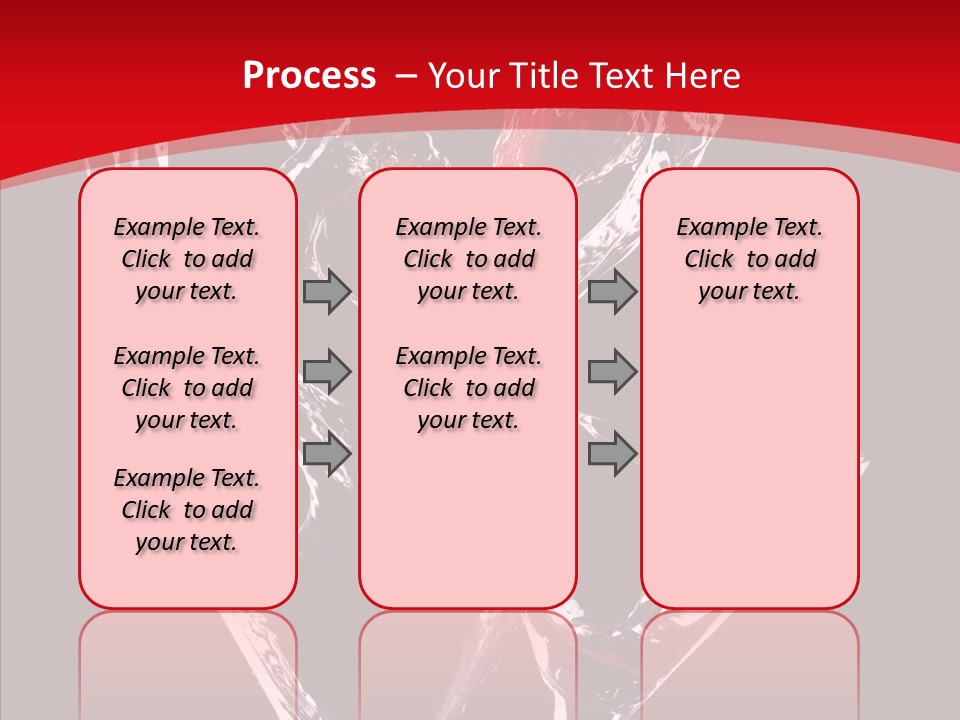 Process – Your Title Text Here

Example Text. Click to add your text.

Example Text. Click to add your text.

Example Text. Click to add your text.

Example Text. Click to add your text.

Example Text. Click to add your text.

Example Text. Click to add your text.